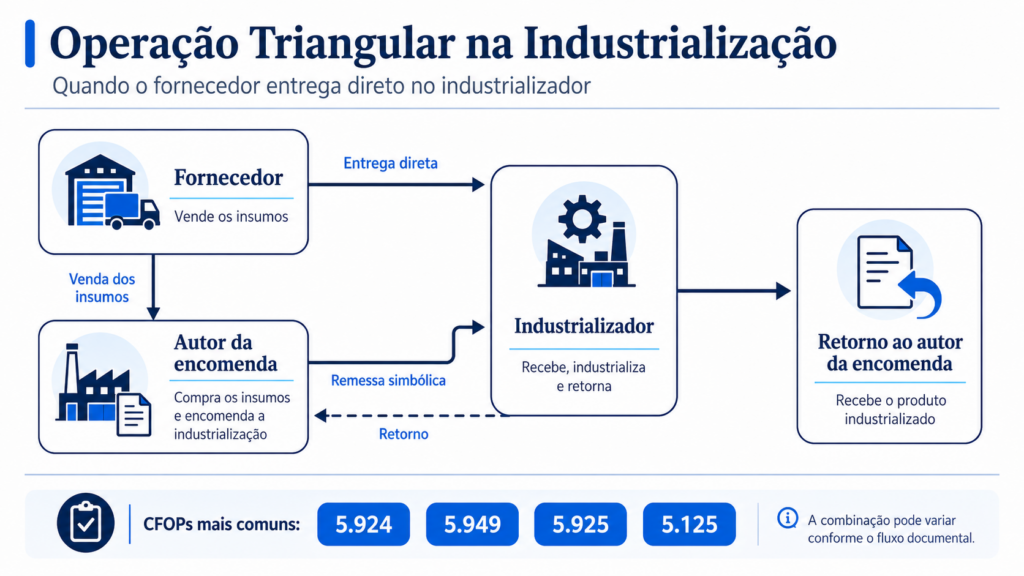 Operação Triangular na Industrialização

Quando o fornecedor entrega direto no industrializador

Fornecedor

Vende os insumos

Entrega direta

Venda dos insumos

Autor da encomenda

Compra os insumos e encomenda a industrialização

Remessa simbólica

Retorno

Industrializador

Recebe, industrializa e retorna

Retorno ao autor da encomenda

Recebe o produto industrializado

CFOPs mais comuns:

5.924

5.949

5.925

5.125

A combinação pode variar conforme o fluxo documental.